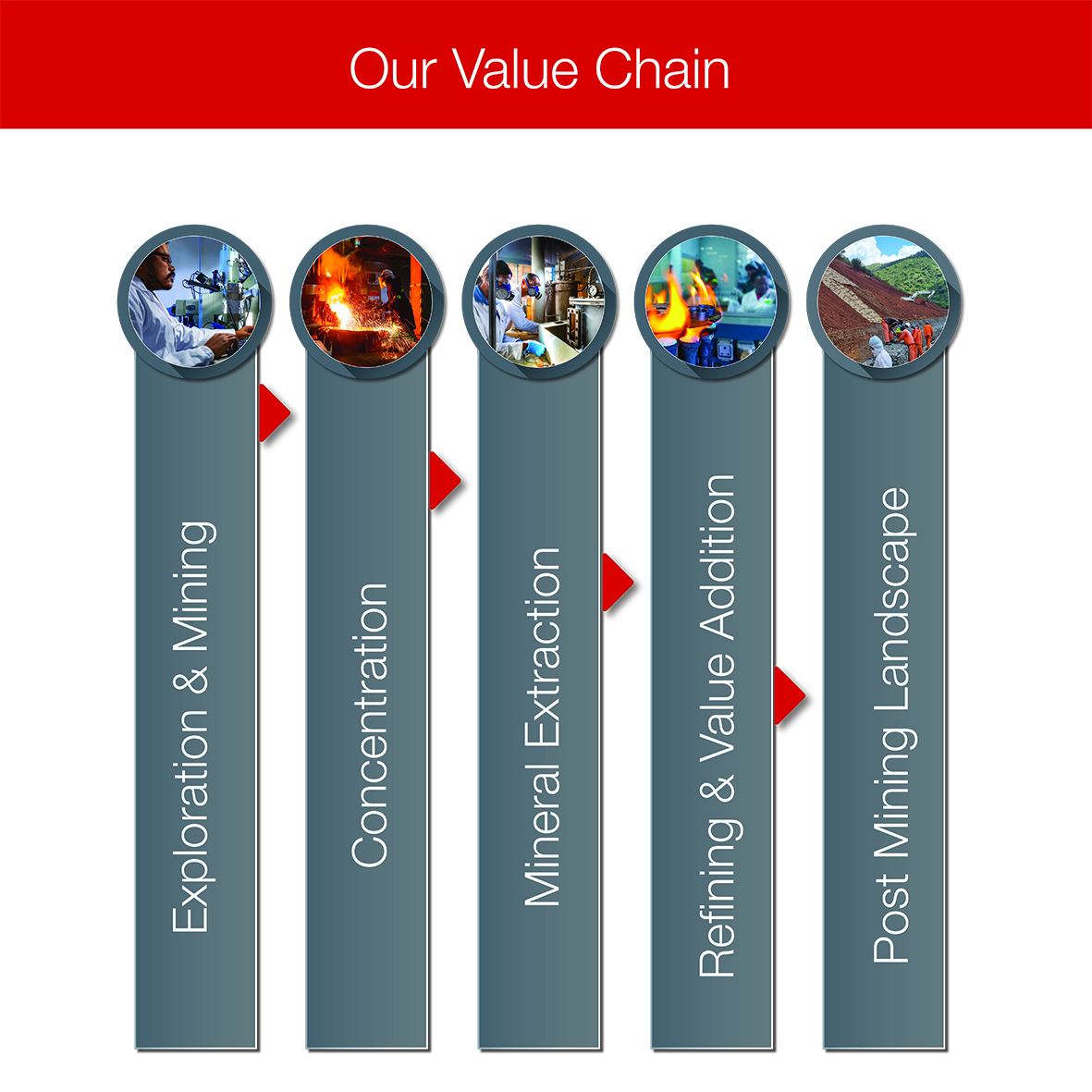 Our Value Chain

Exploration & Mining

Concentration

Mineral Extraction

Refining & Value Addition

Post Mining Landscape